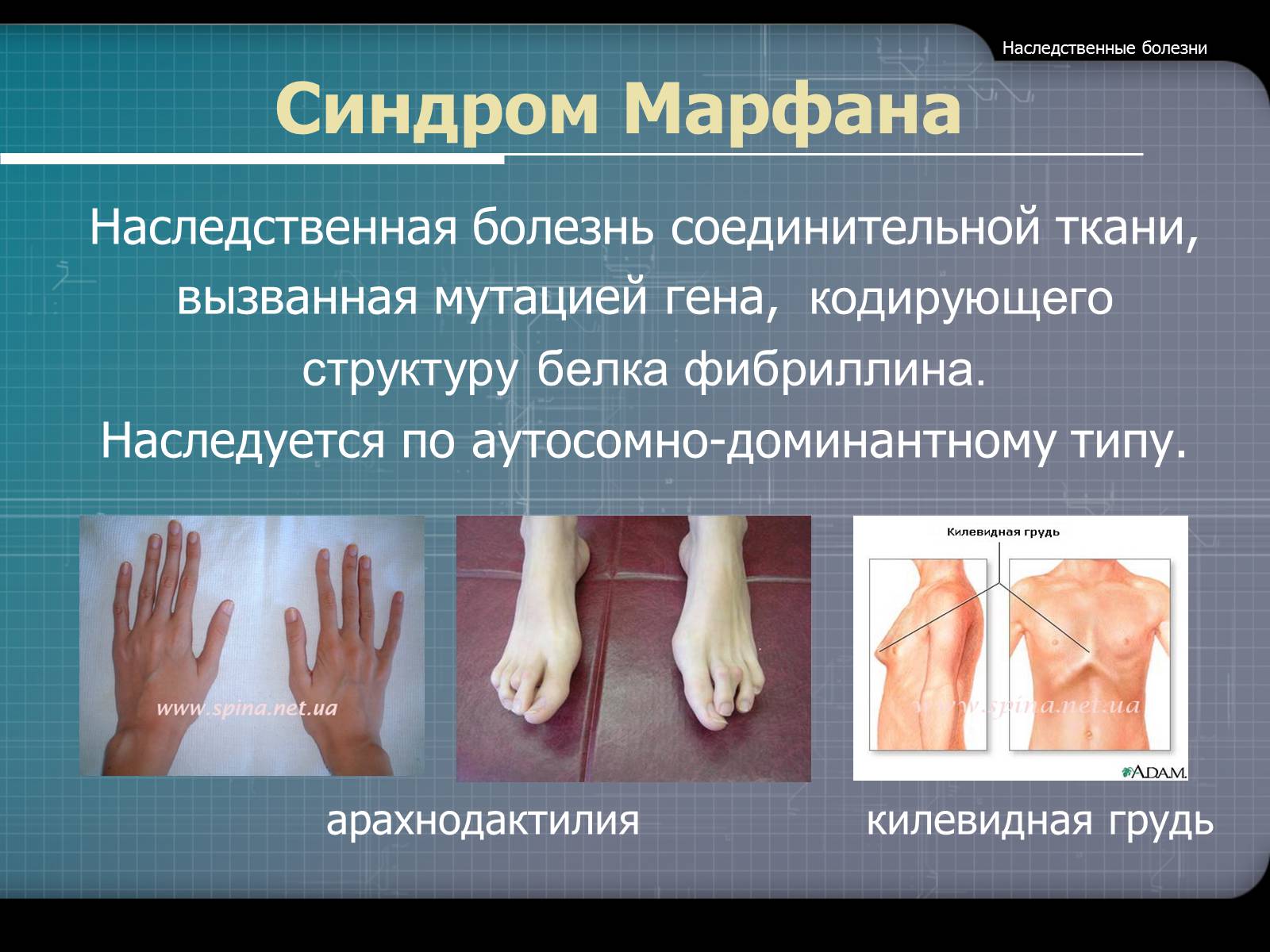 Наследственные болезни

Синдром Марфана

Наследственная болезнь соединительной ткани, вызванная мутацией гена, кодирующего структуру белка фибриллина. Наследуется по аутосомно-доминантному типу.

www.spina.net.ua

Килевидная грудь

www.spina.net.ua

A.D.A.M.

арахнодактилия

килевидная грудь